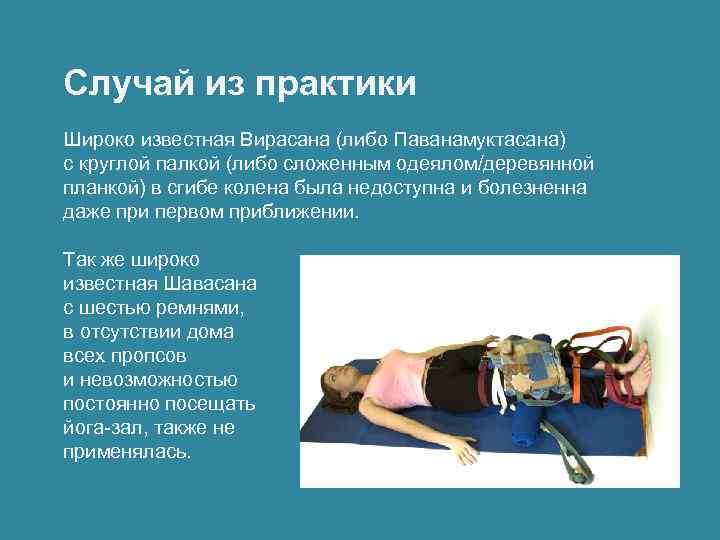 Случай из практики

Широко известная Вирасана (либо Паванамуктасана) с круглой палкой (либо сложенным одеялом/деревянной планкой) в сгибе колена была недоступна и болезненна даже при первом приближении.

Так же широко известная Шавасана с шестью ремнями, в отсутствии дома всех пропсов и невозможностью постоянно посещать йога-зал, также не применялась.